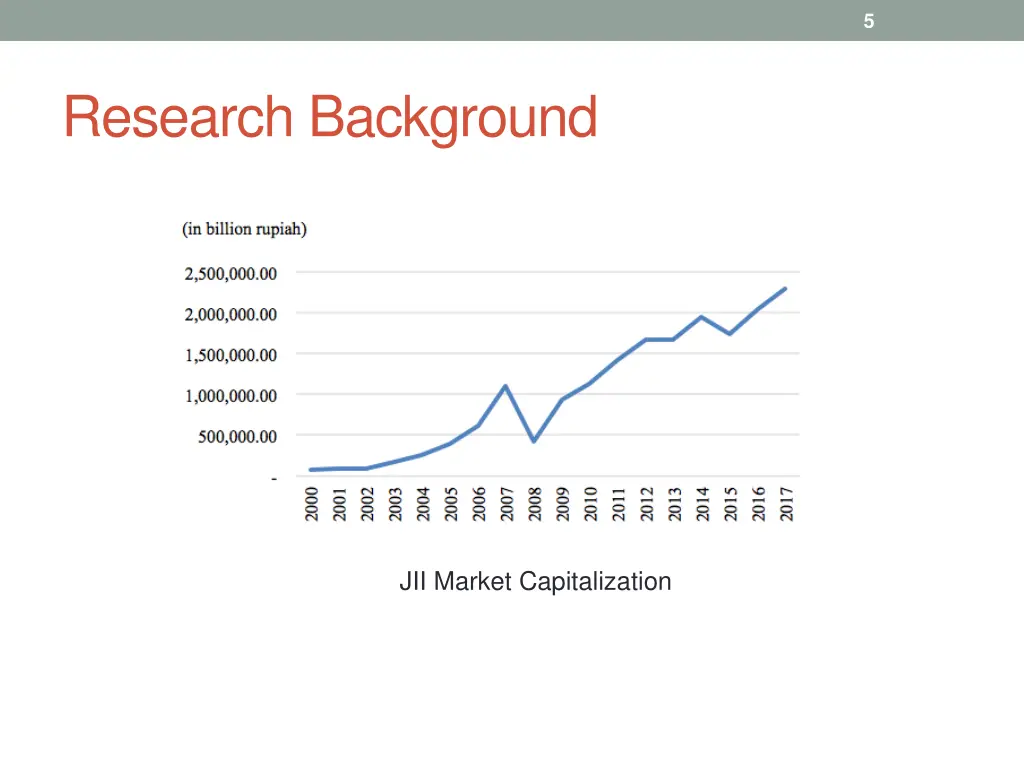 5

Research Background

(in billion rupiah)

2,500,000.00
2,000,000.00
1,500,000.00
1,000,000.00
500,000.00
-

2000 2001 2002 2003 2004 2005 2006 2007 2008 2009 2010 2011 2012 2013 2014 2015 2016 2017

JII Market Capitalization